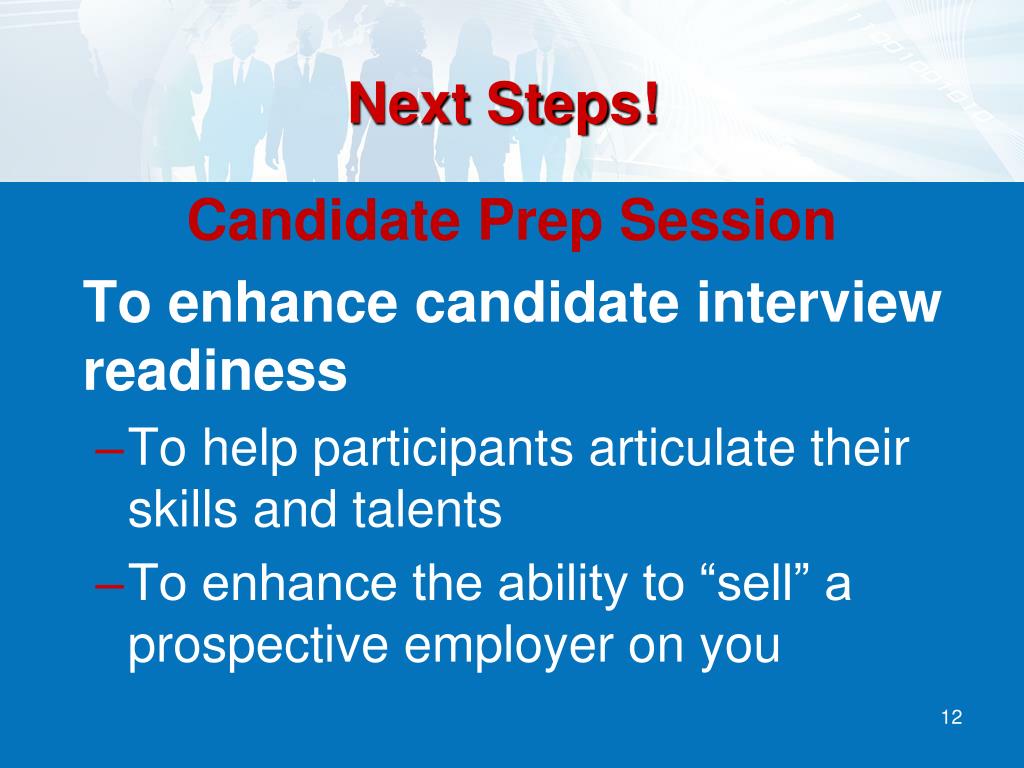 Next Steps!

Candidate Prep Session

To enhance candidate interview readiness

–To help participants articulate their skills and talents

–To enhance the ability to “sell” a prospective employer on you

12